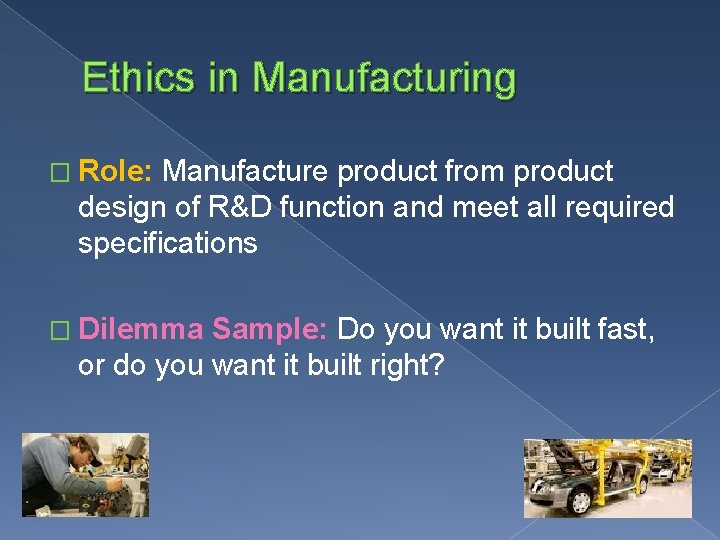 Ethics in Manufacturing

□ Role: Manufacture product from product design of R&D function and meet all required specifications

□ Dilemma Sample: Do you want it built fast, or do you want it built right?